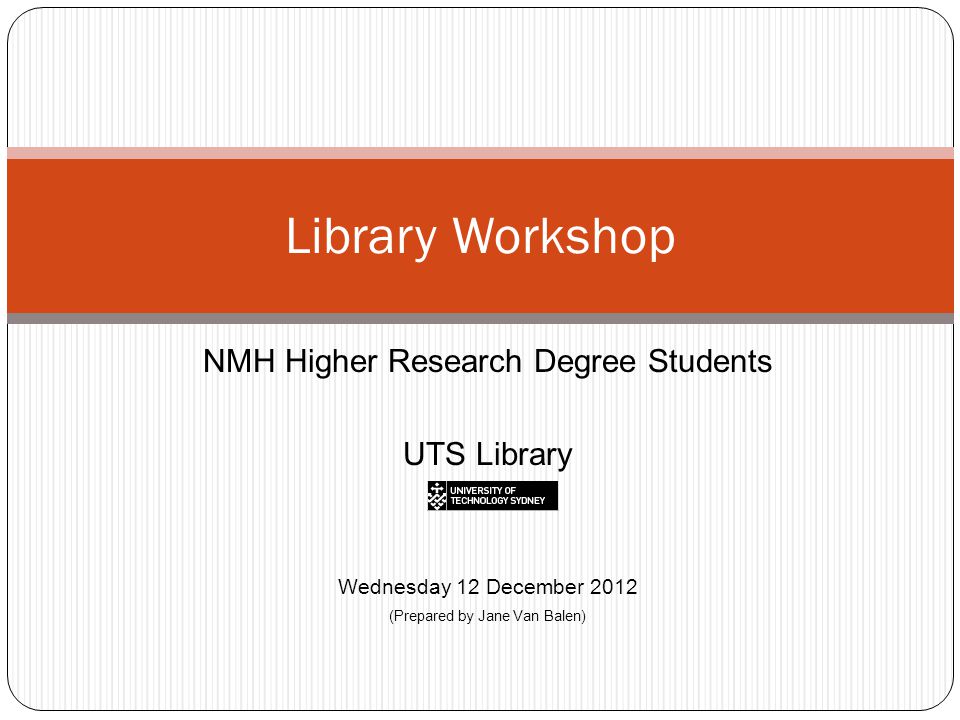 Library Workshop

NMH Higher Research Degree Students

UTS Library

UNIVERSITY OF TECHNOLOGY SYDNEY

Wednesday 12 December 2012

(Prepared by Jane Van Balen)